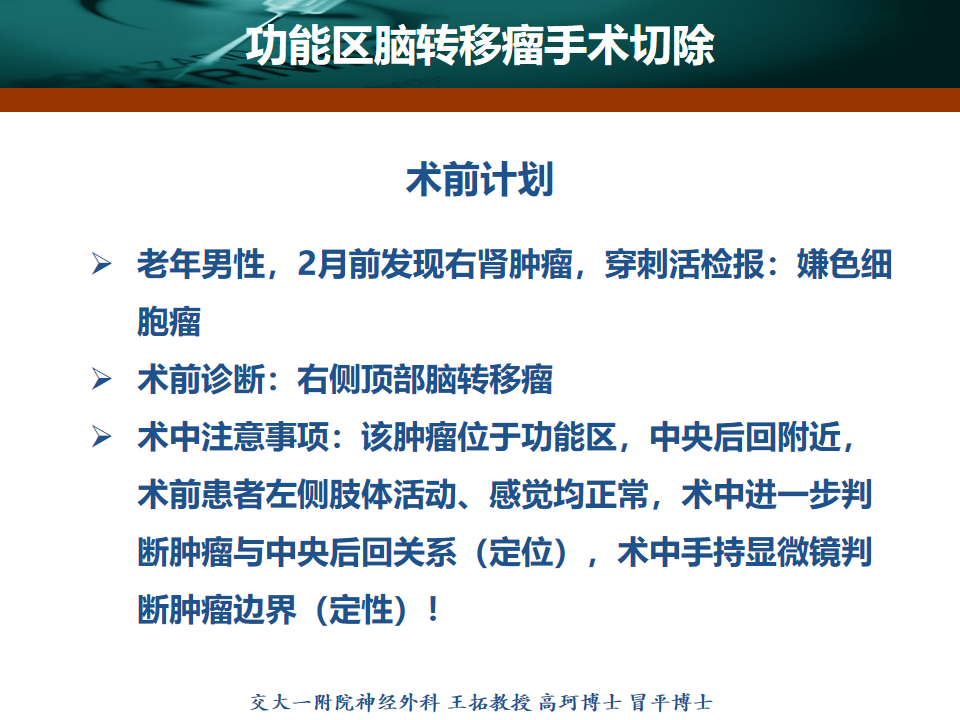 功能区脑转移瘤手术切除

术前计划

➢ 老年男性，2月前发现右肾肿瘤，穿刺活检报：嫌色细胞瘤

➢ 术前诊断：右侧顶部脑转移瘤

➢ 术中注意事项：该肿瘤位于功能区，中央后回附近，术前患者左侧肢体活动、感觉均正常，术中进一步判断肿瘤与中央后回关系（定位），术中手持显微镜判断肿瘤边界（定性）！

交大一附院神经外科 王拓教授 高珂博士 冒平博士